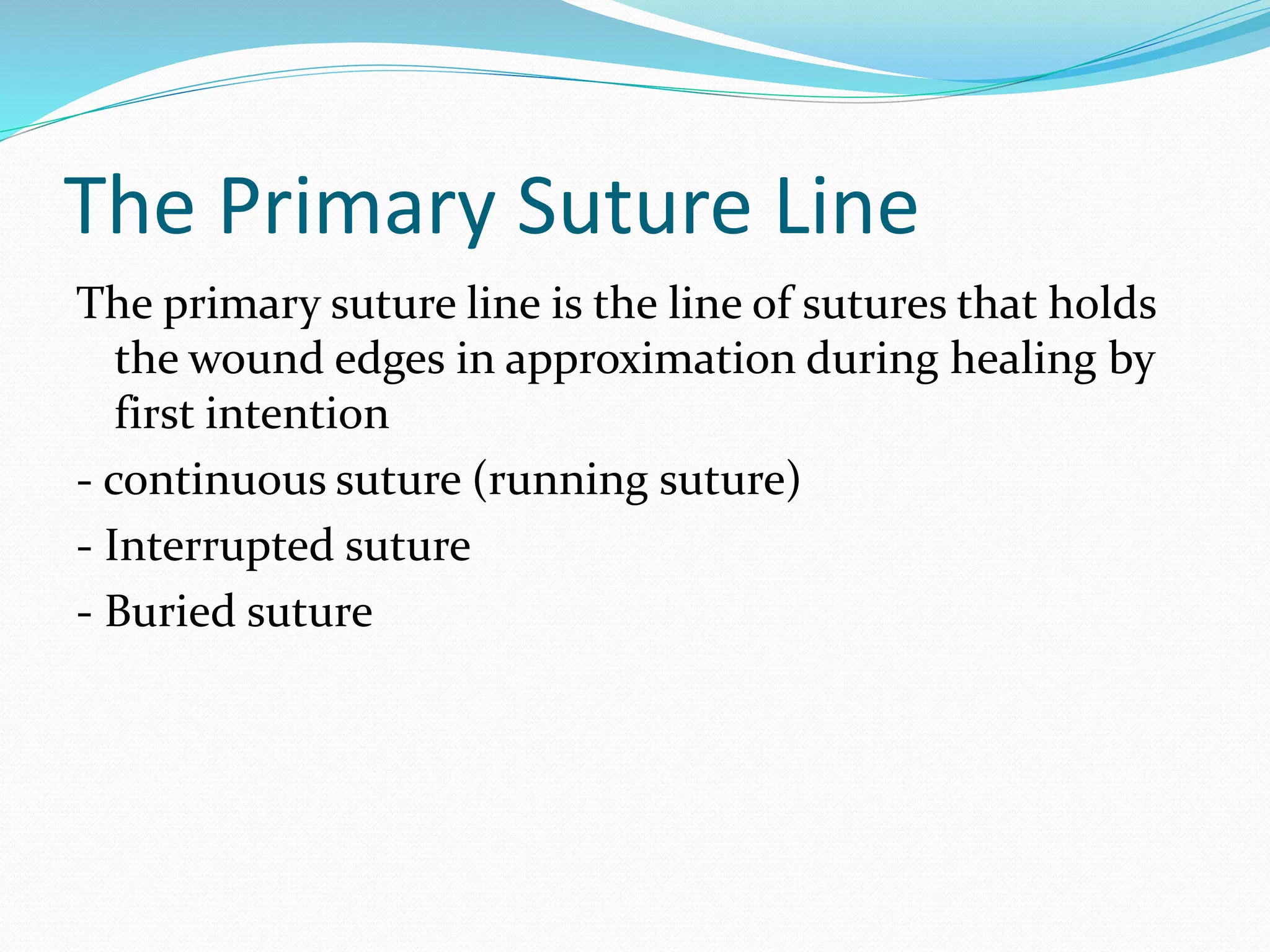 The Primary Suture Line

The primary suture line is the line of sutures that holds the wound edges in approximation during healing by first intention

- continuous suture (running suture)

- Interrupted suture

- Buried suture